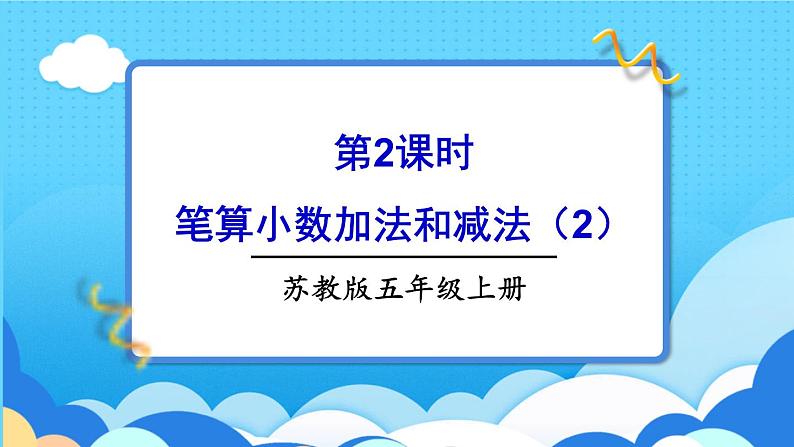 第2课时

笔算小数加法和减法（2）

苏教版五年级上册